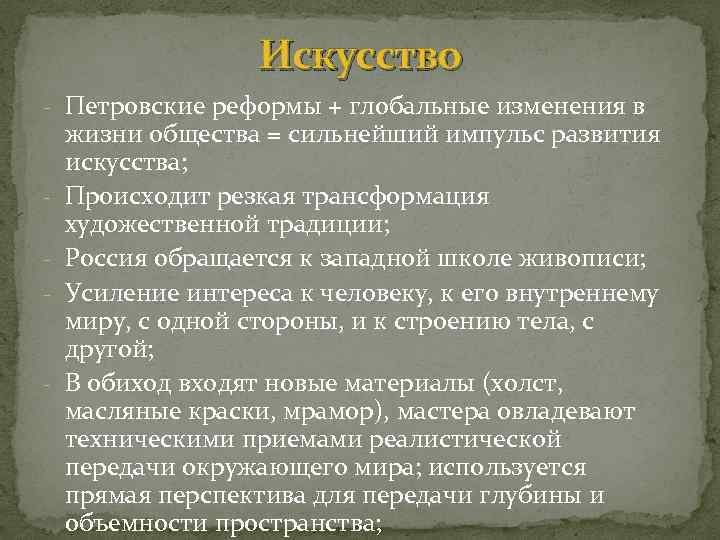 Искусство

- Петровские реформы + глобальные изменения в жизни общества = сильнейший импульс развития искусства;
- Происходит резкая трансформация художественной традиции;
- Россия обращается к западной школе живописи;
- Усиление интереса к человеку, к его внутреннему миру, с одной стороны, и к строению тела, с другой;
- В обиход входят новые материалы (холст, масляные краски, мрамор), мастера овладевают техническими приемами реалистической передачи окружающего мира; используется прямая перспектива для передачи глубины и объемности пространства;